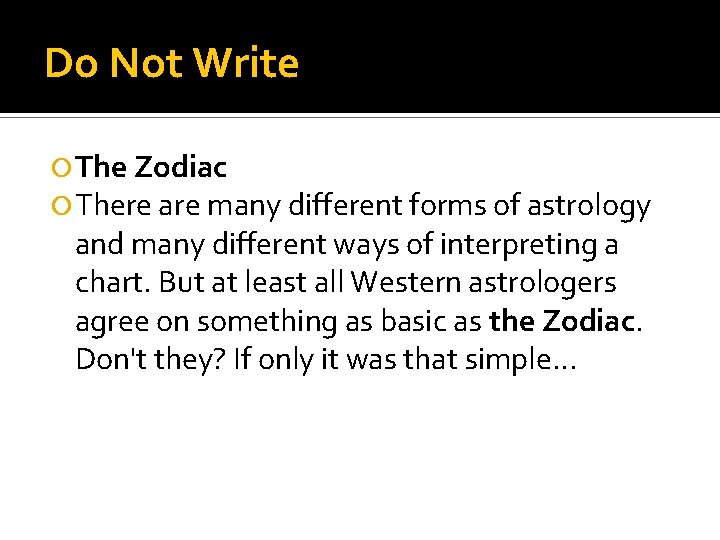 Do Not Write

The Zodiac

There are many different forms of astrology and many different ways of interpreting a chart. But at least all Western astrologers agree on something as basic as the Zodiac. Don't they? If only it was that simple…